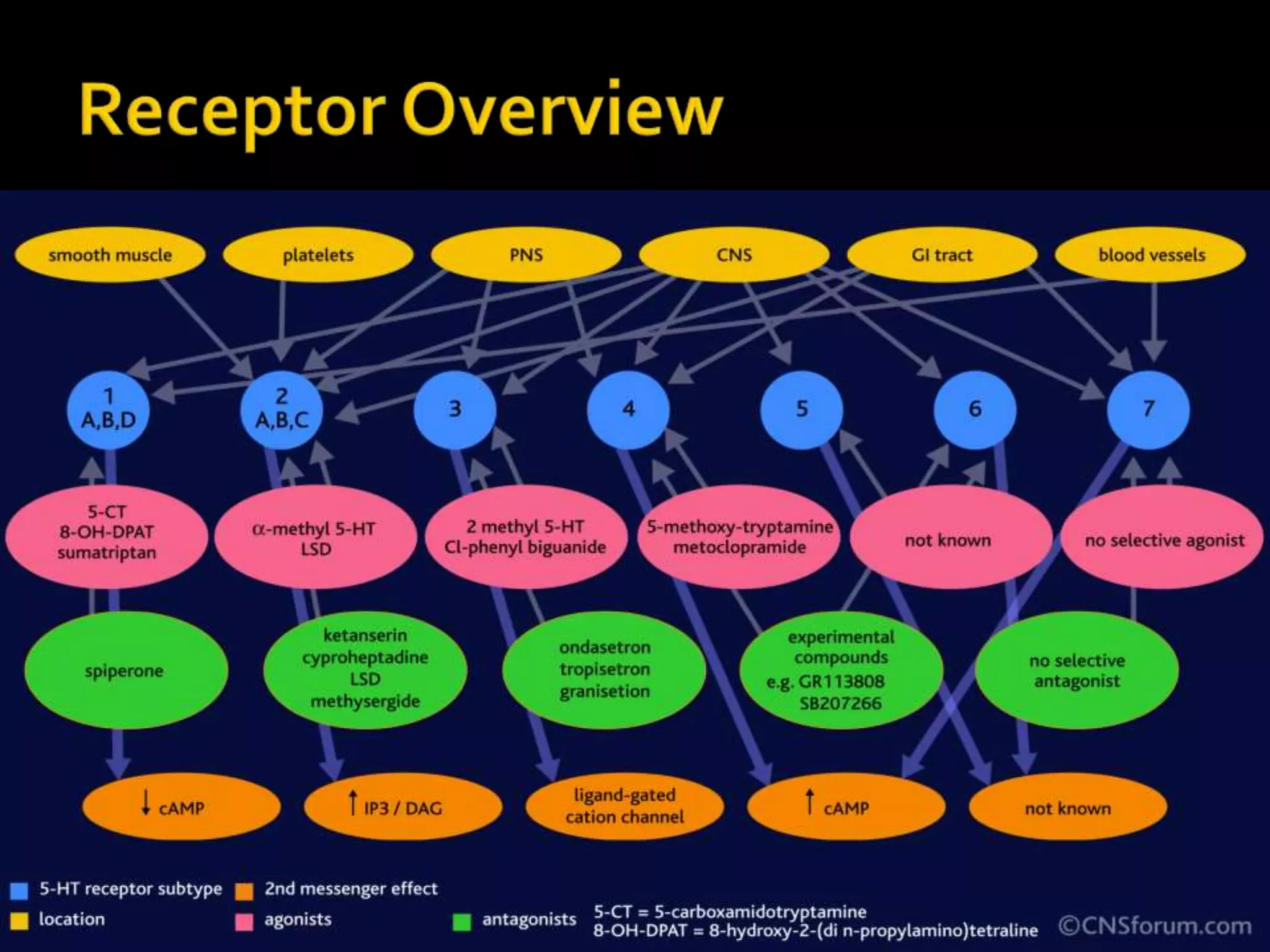 Receptor Overview

smooth muscle
platelets
PNS
CNS
GI tract
blood vessels

1
A,B,D
2
A,B,C
3
4
5
6
7

5-CT
8-OH-DPAT
sumatriptan

α-methyl 5-HT
LSD

2 methyl 5-HT
Cl-phenyl biguanide

5-methoxy-tryptamine
metoclopramide

not known

no selective agonist

spiperone

ketanserin
cyproheptadine
LSD
methysergide

ondasetron
tropisetron
granisetion

experimental compounds
e.g. GR113808
SB207266

no selective antagonist

↓ cAMP
↑ IP3 / DAG
ligand-gated cation channel
↑ cAMP
not known

5-HT receptor subtype
2nd messenger effect
location
agonists
antagonists
5-CT = 5-carboxamidotryptamine
8-OH-DPAT = 8-hydroxy-2-(di n-propylamino)tetraline
©CNSforum.com